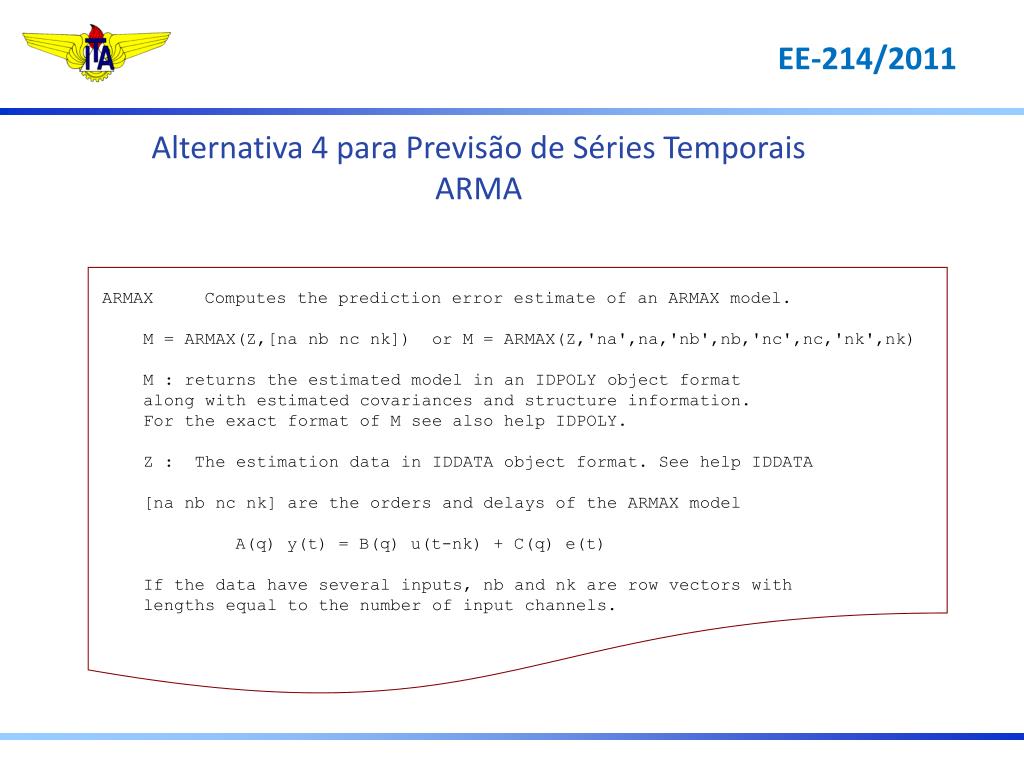 ITA

EE-214/2011

Alternativa 4 para Previsão de Séries Temporais
ARMA

ARMAX     Computes the prediction error estimate of an ARMAX model.

M = ARMAX(Z,[na nb nc nk])  or M = ARMAX(Z,'na',na,'nb',nb,'nc',nc,'nk',nk)

M : returns the estimated model in an IDPOLY object format along with estimated covariances and structure information. For the exact format of M see also help IDPOLY.

Z :  The estimation data in IDDATA object format. See help IDDATA

[na nb nc nk] are the orders and delays of the ARMAX model

A(q) y(t) = B(q) u(t-nk) + C(q) e(t)

If the data have several inputs, nb and nk are row vectors with lengths equal to the number of input channels.